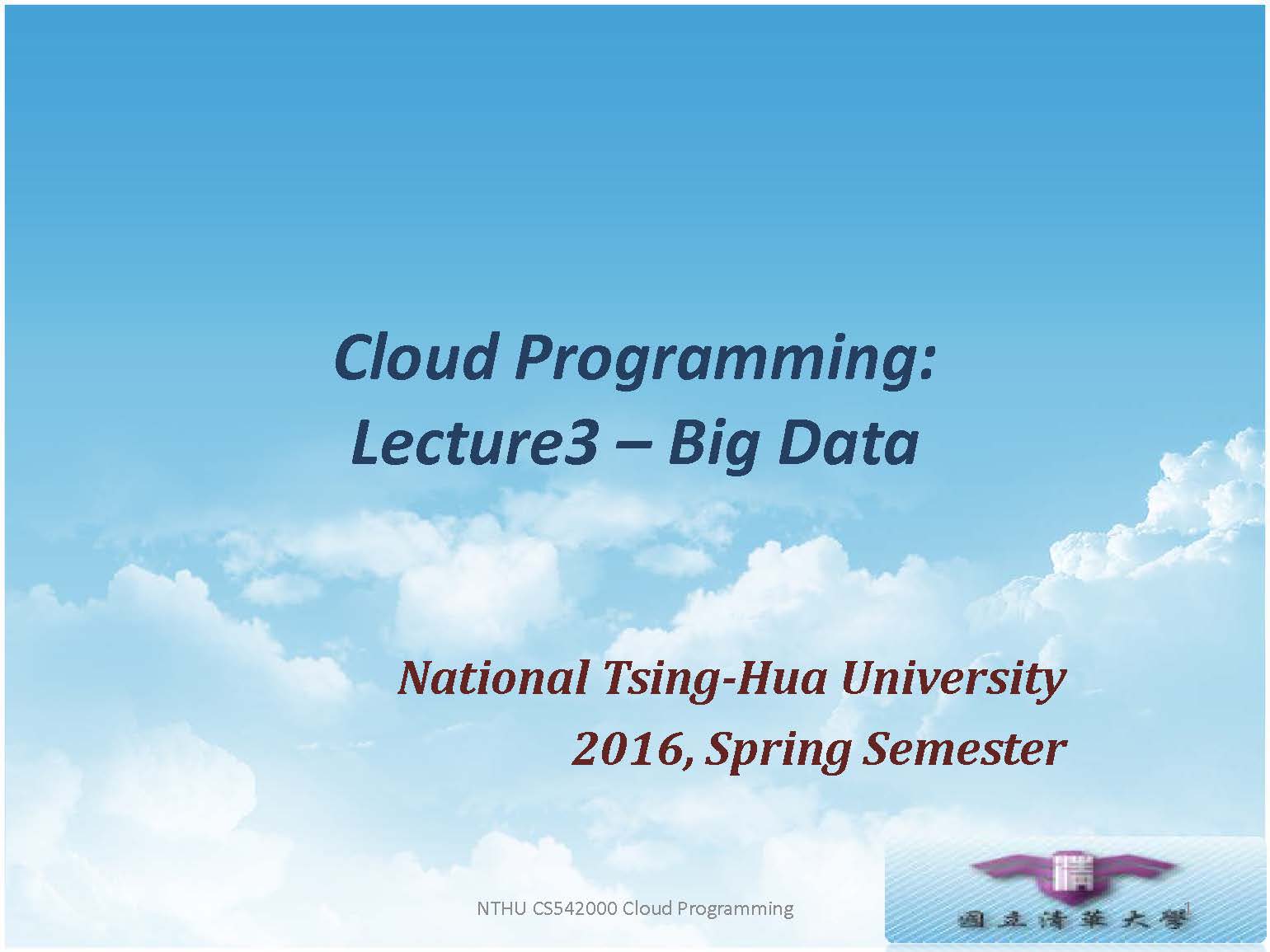 Cloud Programming:
Lecture3 – Big Data

National Tsing-Hua University
2016, Spring Semester

NTHU CS542000 Cloud Programming

1

國立清華大學